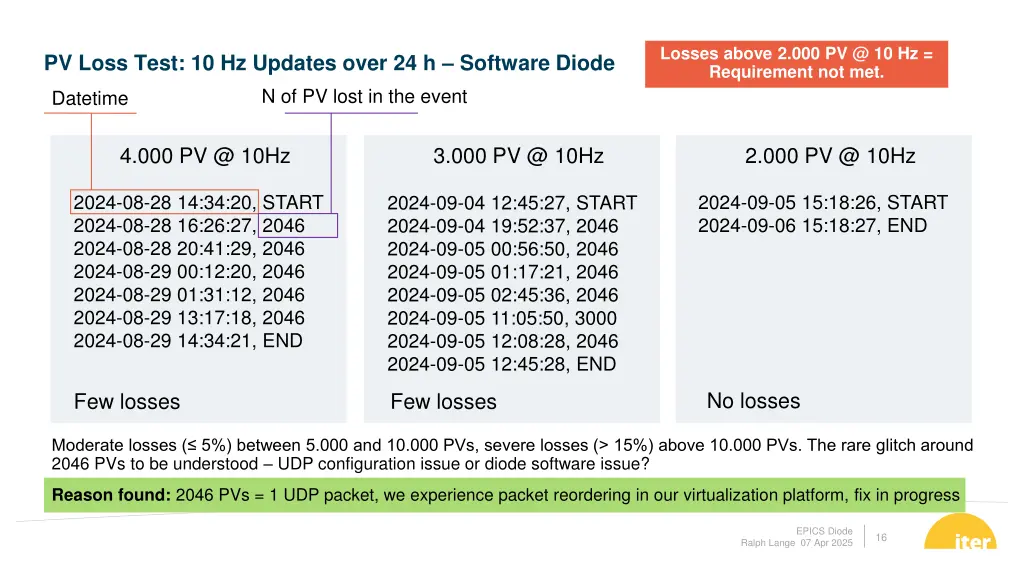 PV Loss Test: 10 Hz Updates over 24 h – Software Diode

Losses above 2.000 PV @ 10 Hz = Requirement not met.

Datetime

N of PV lost in the event

4.000 PV @ 10Hz

2024-08-28 14:34:20, START
2024-08-28 16:26:27, 2046
2024-08-28 20:41:29, 2046
2024-08-29 00:12:20, 2046
2024-08-29 01:31:12, 2046
2024-08-29 13:17:18, 2046
2024-08-29 14:34:21, END

Few losses

3.000 PV @ 10Hz

2024-09-04 12:45:27, START
2024-09-04 19:52:37, 2046
2024-09-05 00:56:50, 2046
2024-09-05 01:17:21, 2046
2024-09-05 02:45:36, 2046
2024-09-05 11:05:50, 3000
2024-09-05 12:08:28, 2046
2024-09-05 12:45:28, END

Few losses

2.000 PV @ 10Hz

2024-09-05 15:18:26, START
2024-09-06 15:18:27, END

No losses

Moderate losses (≤ 5%) between 5.000 and 10.000 PVs, severe losses (> 15%) above 10.000 PVs. The rare glitch around 2046 PVs to be understood – UDP configuration issue or diode software issue?

Reason found: 2046 PVs = 1 UDP packet, we experience packet reordering in our virtualization platform, fix in progress

EPICS Diode
Ralph Lange 07 Apr 2025

16

iter